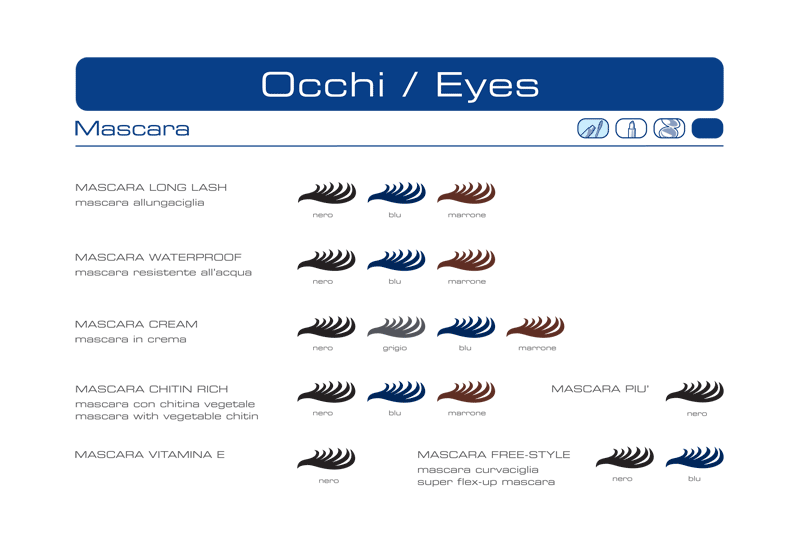 Occhi / Eyes

Mascara

MASCARA LONG LASH
mascara allungaciglia

nero blu marrone

MASCARA WATERPROOF
mascara resistente all'acqua

nero blu marrone

MASCARA CREAM
mascara in crema

nero grigio blu marrone

MASCARA CHITIN RICH
mascara con chitina vegetale
mascara with vegetable chitin

nero blu marrone

MASCARA PIU'

nero

MASCARA VITAMINA E

nero

MASCARA FREE-STYLE
mascara curvaciglia
super flex-up mascara

nero blu